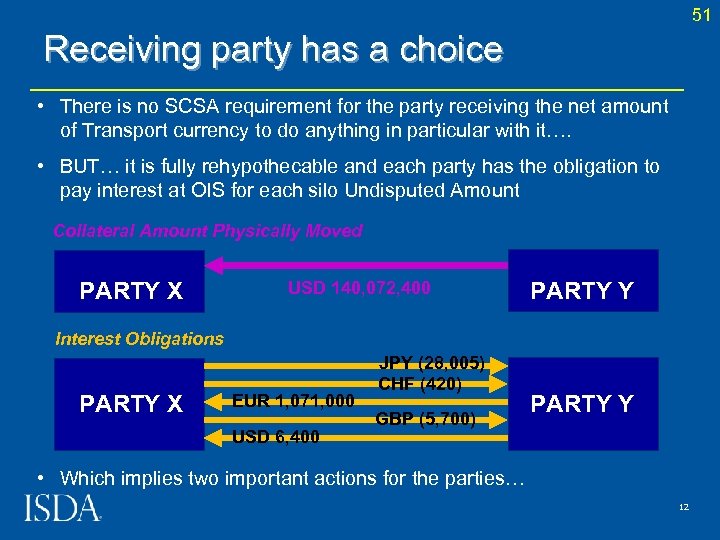 51

Receiving party has a choice

• There is no SCSA requirement for the party receiving the net amount of Transport currency to do anything in particular with it….

• BUT… it is fully rehypothecable and each party has the obligation to pay interest at OIS for each silo Undisputed Amount

Collateral Amount Physically Moved

PARTY X

USD 140,072,400

PARTY Y

Interest Obligations

PARTY X

JPY (28,005)

CHF (420)

EUR 1,071,000

GBP (5,700)

USD 6,400

PARTY Y

• Which implies two important actions for the parties…

ISDA

12